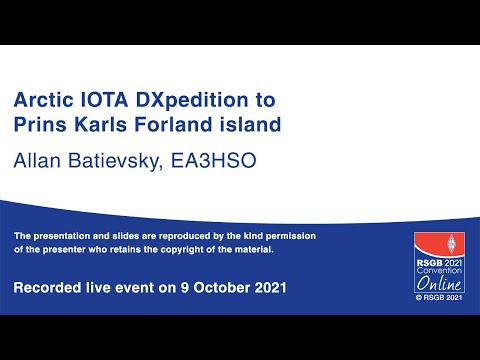 Arctic IOTA DXpedition to Prins Karls Forland island

Allan Batievsky, EA3HSO

The presentation and slides are reproduced by the kind permission of the presenter who retains the copyright of the material.

Recorded live event on 9 October 2021

RSGB 2021 Convention Online

© RSGB 2021